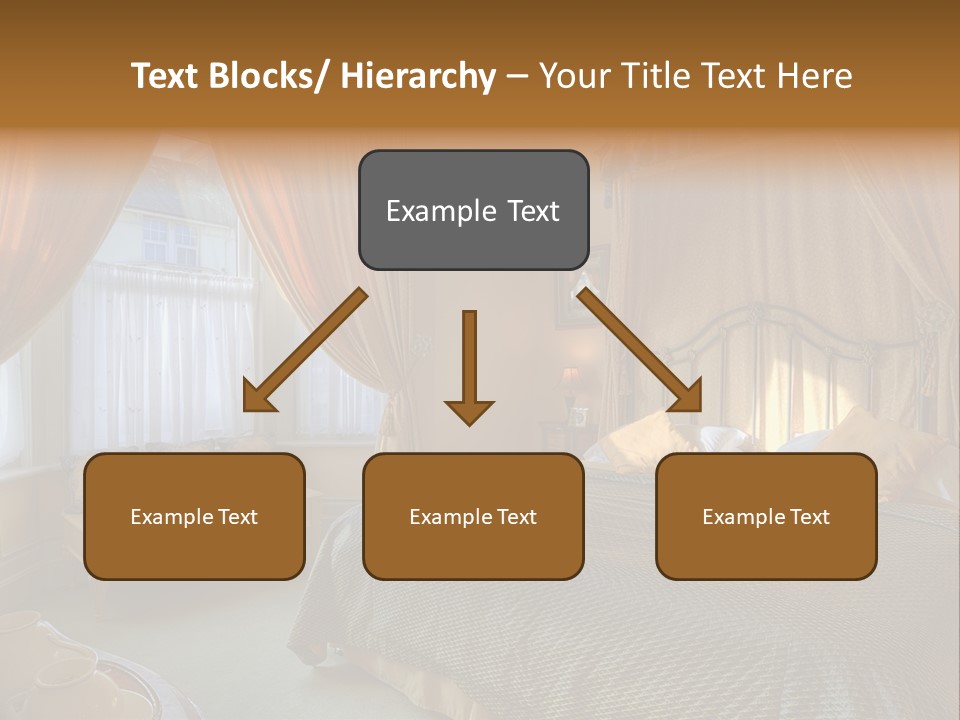 Text Blocks/ Hierarchy – Your Title Text Here

Example Text

Example Text

Example Text

Example Text